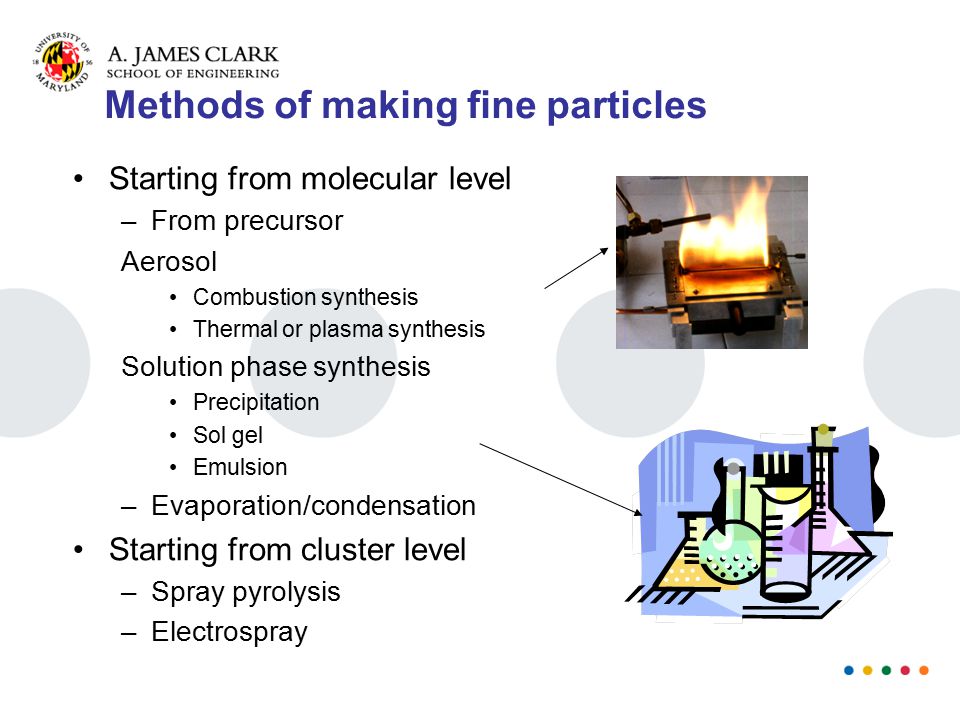 UNIVERSITY OF MARYLAND 18 56

A. JAMES CLARK
SCHOOL OF ENGINEERING

Methods of making fine particles

• Starting from molecular level
 – From precursor
 Aerosol
 • Combustion synthesis
 • Thermal or plasma synthesis
 Solution phase synthesis
 • Precipitation
 • Sol gel
 • Emulsion
 – Evaporation/condensation
• Starting from cluster level
 – Spray pyrolysis
 – Electrospray